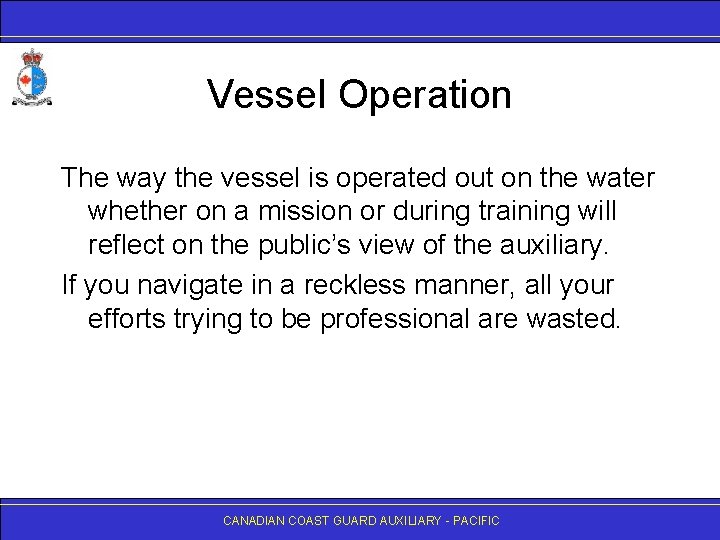 Vessel Operation

The way the vessel is operated out on the water whether on a mission or during training will reflect on the public's view of the auxiliary.

If you navigate in a reckless manner, all your efforts trying to be professional are wasted.

CANADIAN COAST GUARD AUXILIARY - PACIFIC